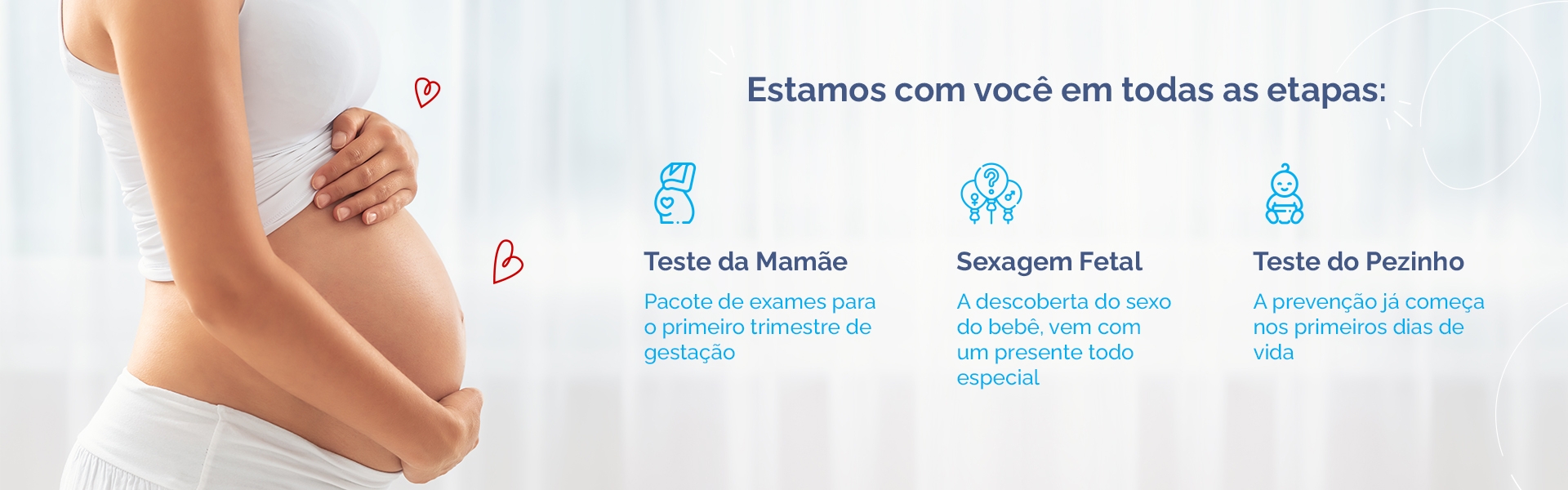 Estamos com você em todas as etapas:

Teste da Mamãe

Pacote de exames para o primeiro trimestre de gestação

Sexagem Fetal

A descoberta do sexo do bebê, vem com um presente todo especial

Teste do Pezinho

A prevenção já começa nos primeiros dias de vida